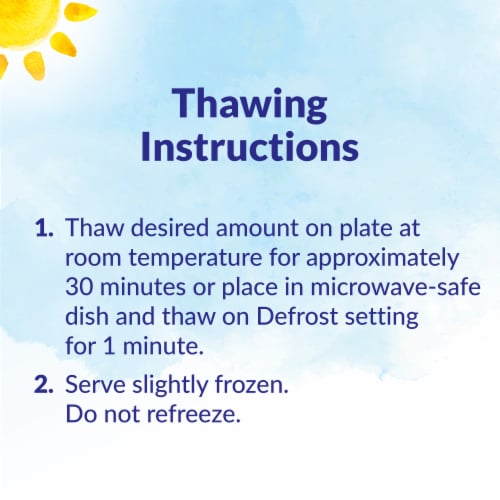 Thawing Instructions

1. Thaw desired amount on plate at room temperature for approximately 30 minutes or place in microwave-safe dish and thaw on Defrost setting for 1 minute.

2. Serve slightly frozen. Do not refreeze.